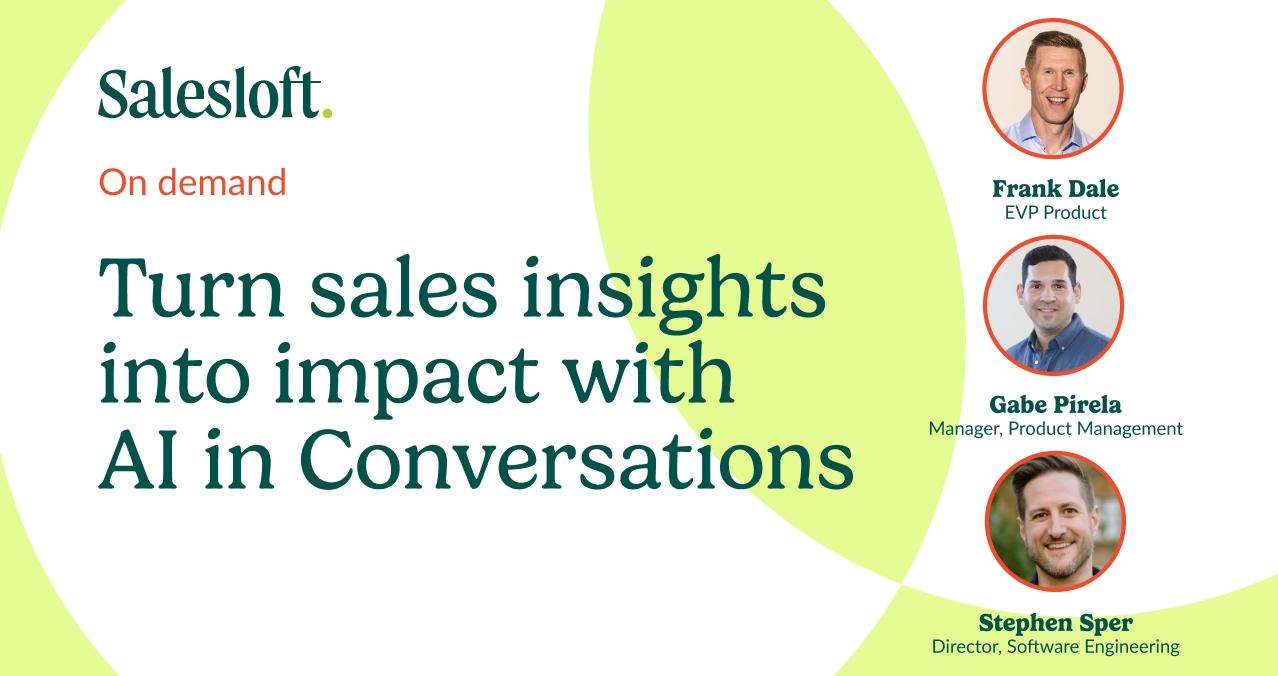 Salesloft.

On demand

Turn sales insights into impact with AI in Conversations

Frank Dale
EVP Product

Gabe Pirela
Manager, Product Management

Stephen Sper
Director, Software Engineering